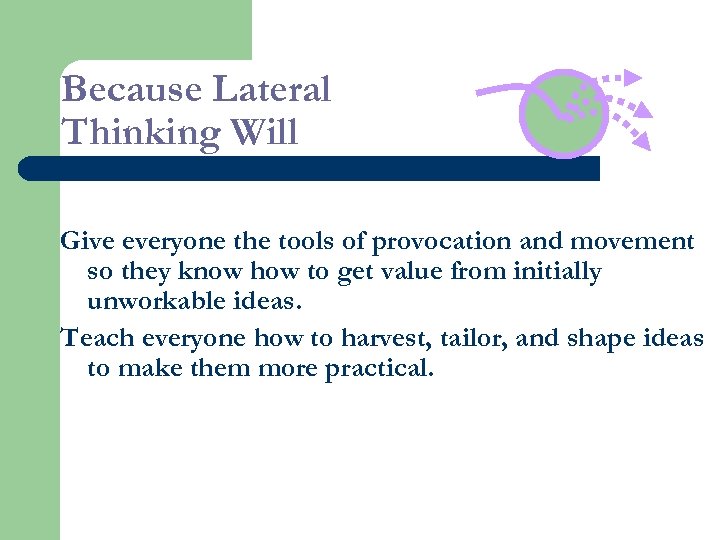 Because Lateral Thinking Will

Give everyone the tools of provocation and movement so they know how to get value from initially unworkable ideas.

Teach everyone how to harvest, tailor, and shape ideas to make them more practical.